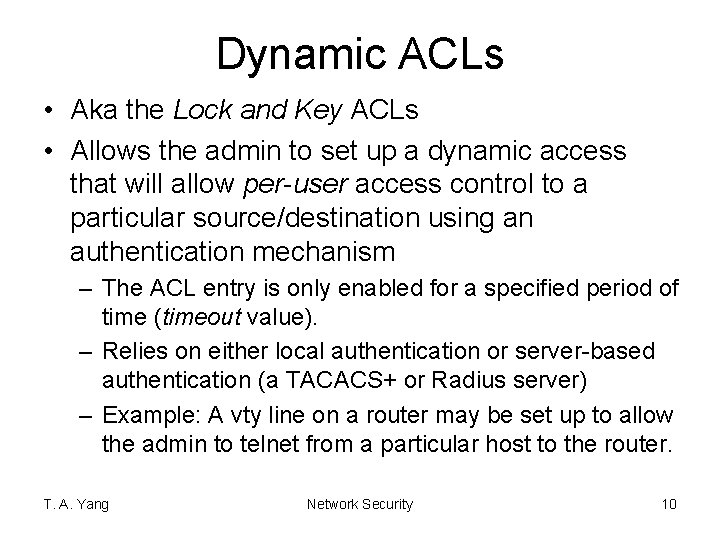 Dynamic ACLs

• Aka the Lock and Key ACLs

• Allows the admin to set up a dynamic access that will allow per-user access control to a particular source/destination using an authentication mechanism

– The ACL entry is only enabled for a specified period of time (timeout value).

– Relies on either local authentication or server-based authentication (a TACACS+ or Radius server)

– Example: A vty line on a router may be set up to allow the admin to telnet from a particular host to the router.

T. A. Yang

Network Security

10